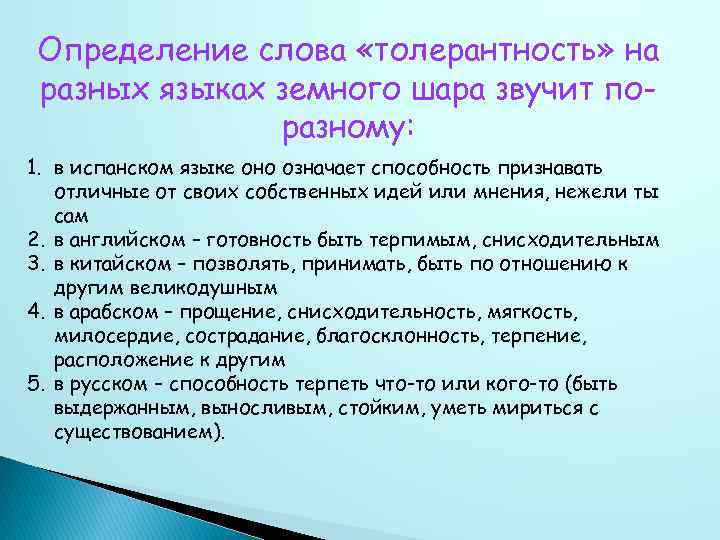 Определение слова «толерантность» на разных языках земного шара звучит по-разному:

1. в испанском языке оно означает способность признавать отличные от своих собственных идей или мнения, нежели ты сам
2. в английском – готовность быть терпимым, снисходительным
3. в китайском – позволять, принимать, быть по отношению к другим великодушным
4. в арабском – прощение, снисходительность, мягкость, милосердие, сострадание, благосклонность, терпение, расположение к другим
5. в русском – способность терпеть что-то или кого-то (быть выдержанным, выносливым, стойким, уметь мириться с существованием).